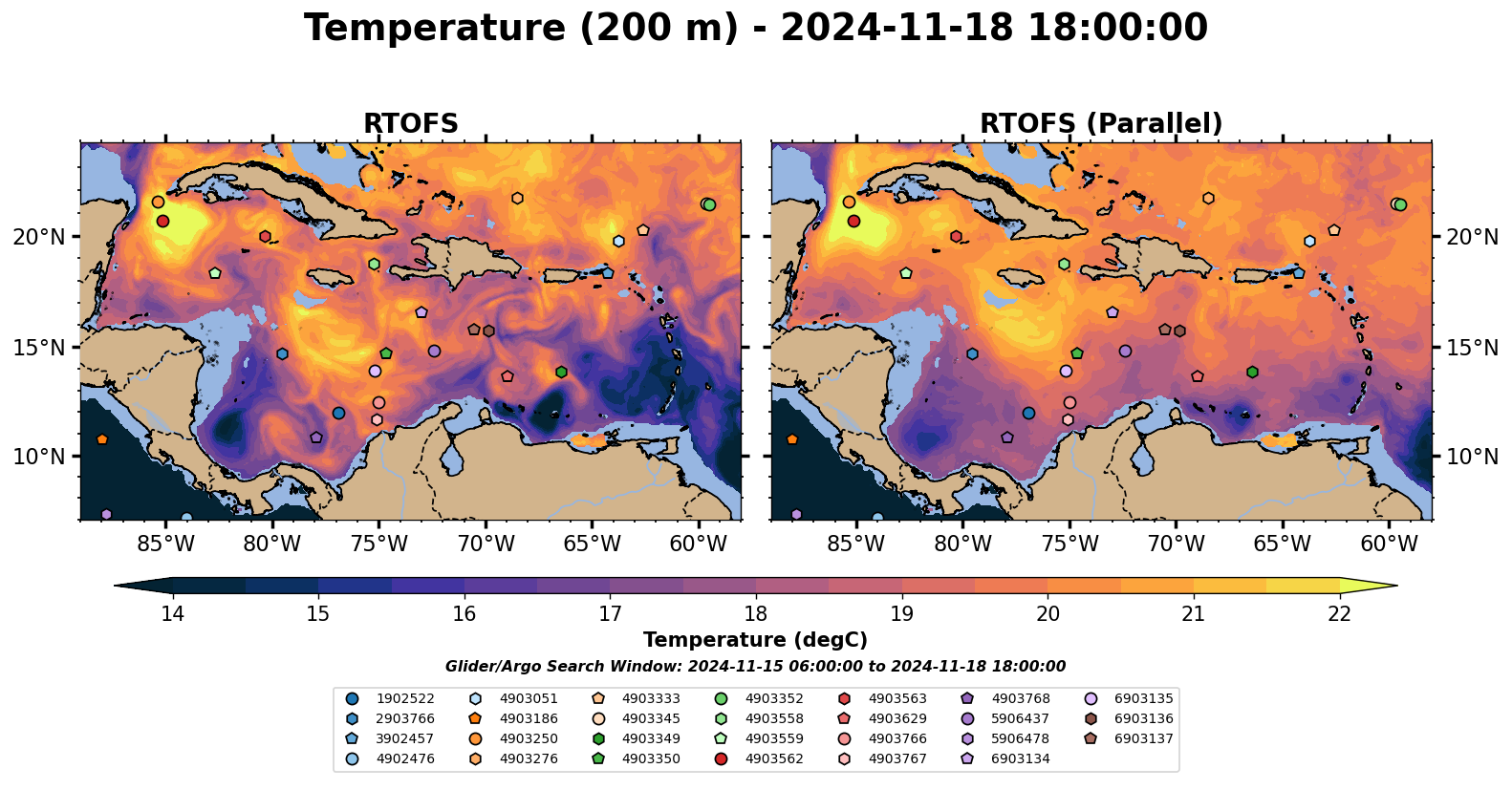 Temperature (200 m) - 2024-11-18 18:00:00

RTOFS

20°N
15°N
10°N

85°W 80°W 75°W 70°W 65°W 60°W

RTOFS (Parallel)

20°N
15°N
10°N

85°W 80°W 75°W 70°W 65°W 60°W

14 15 16 17 18 19 20 21 22

Temperature (degC)

Glider/Argo Search Window: 2024-11-15 06:00:00 to 2024-11-18 18:00:00

1902522
2903766
3902457
4902476
4903051
4903186
4903250
4903276
4903333
4903345
4903349
4903350
4903352
4903558
4903559
4903562
4903563
4903629
4903766
4903767
4903768
5906437
5906478
6903134
6903135
6903136
6903137